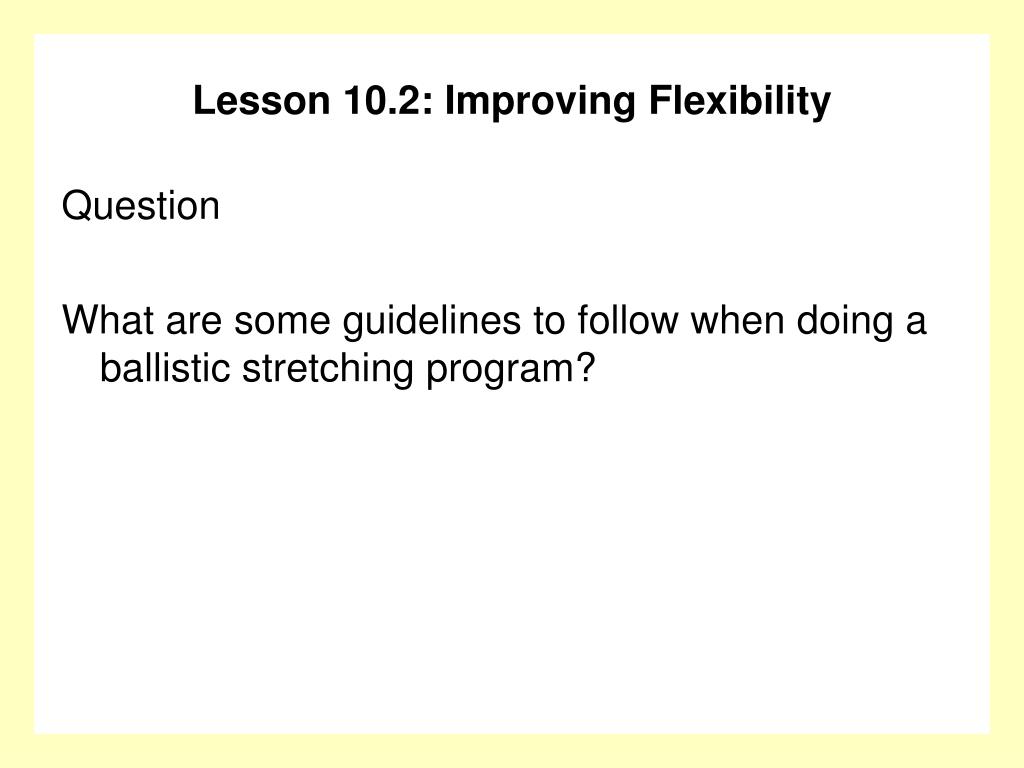 Lesson 10.2: Improving Flexibility

Question

What are some guidelines to follow when doing a ballistic stretching program?